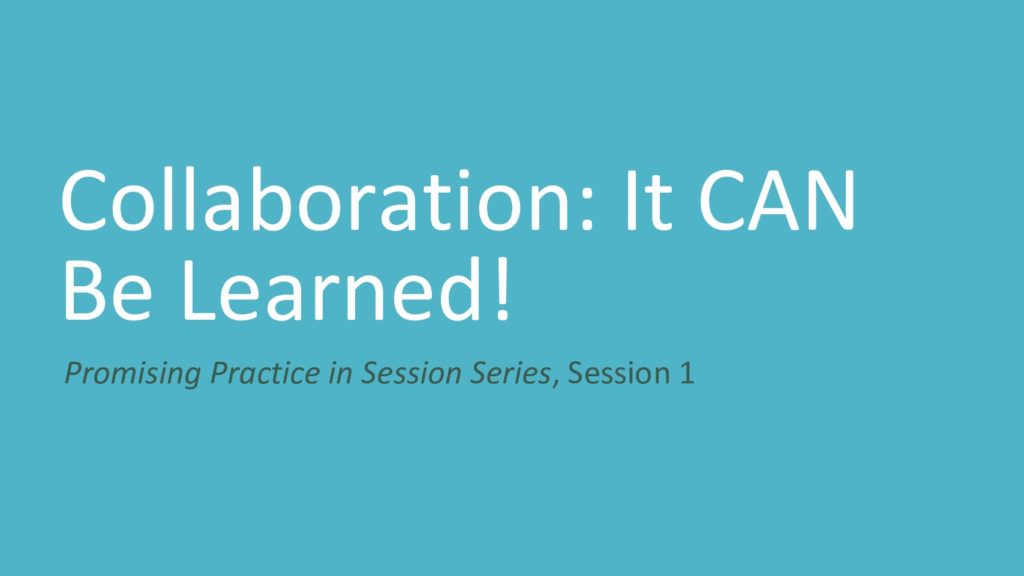 Collaboration: It CAN Be Learned!

Promising Practice in Session Series, Session 1